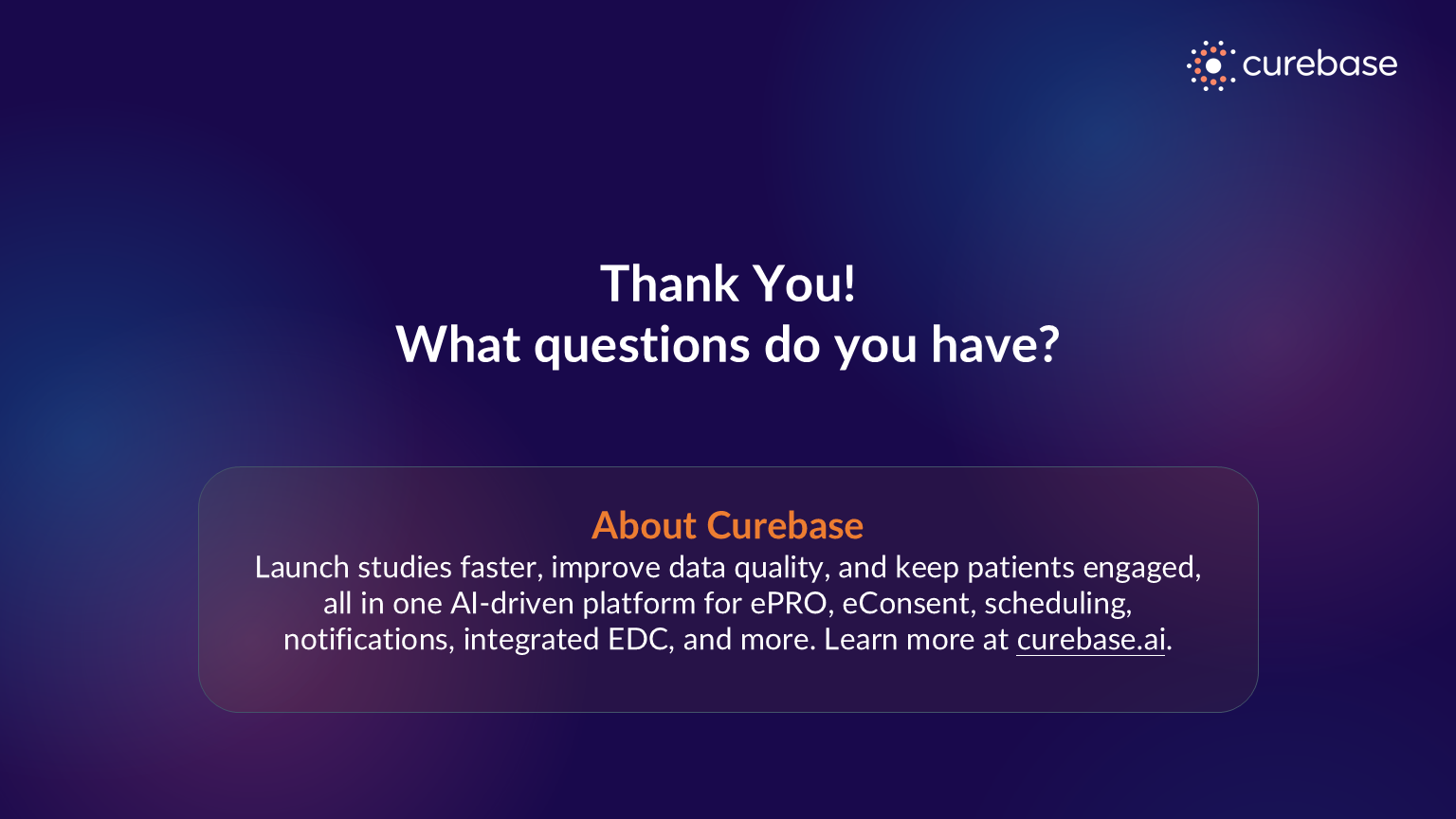 curebase

Thank You!
What questions do you have?

About Curebase
Launch studies faster, improve data quality, and keep patients engaged, all in one AI-driven platform for ePRO, eConsent, scheduling, notifications, integrated EDC, and more. Learn more at curebase.ai.